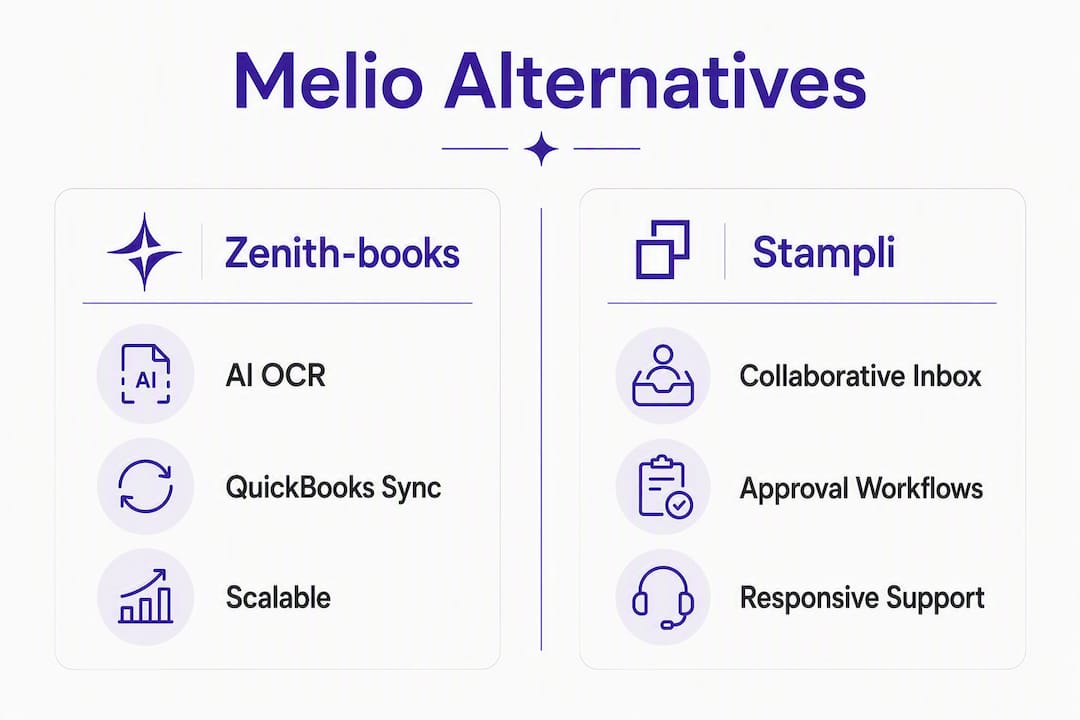 Melio Alternatives

Zenith-books

AI

AI OCR

QuickBooks Sync

Scalable

Stampli

Collaborative Inbox

Approval Workflows

Responsive Support